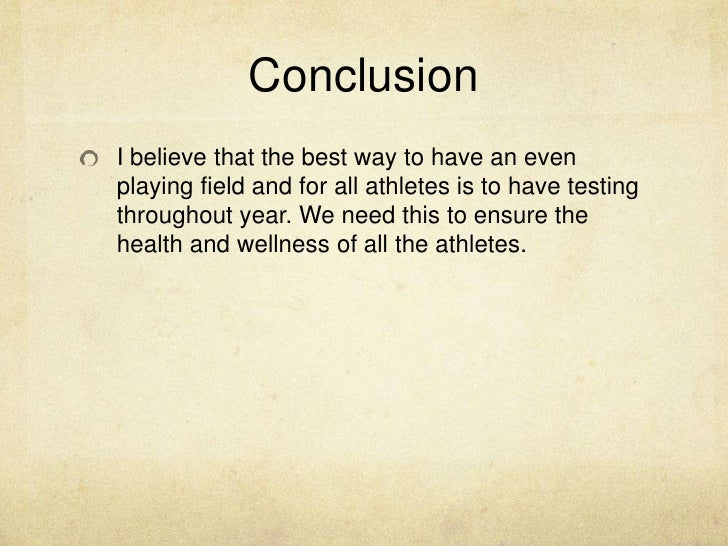 Conclusion

I believe that the best way to have an even playing field and for all athletes is to have testing throughout year. We need this to ensure the health and wellness of all the athletes.